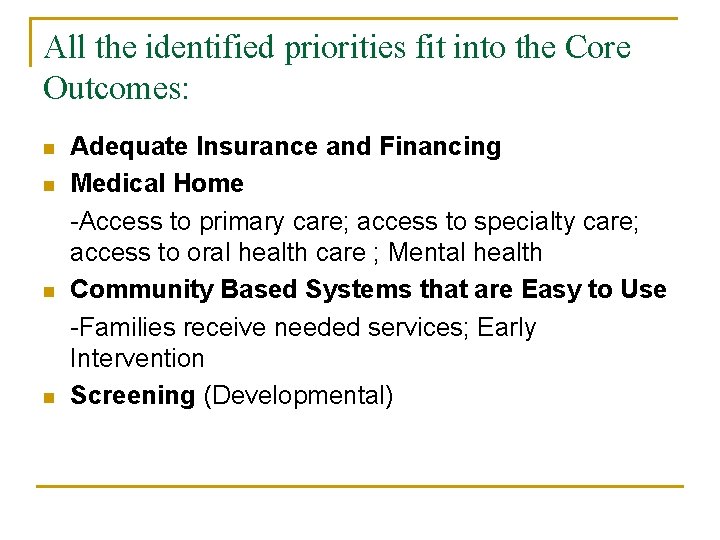 All the identified priorities fit into the Core Outcomes:

- Adequate Insurance and Financing
- Medical Home

-Access to primary care; access to specialty care; access to oral health care ; Mental health

- Community Based Systems that are Easy to Use

-Families receive needed services; Early Intervention

- Screening (Developmental)